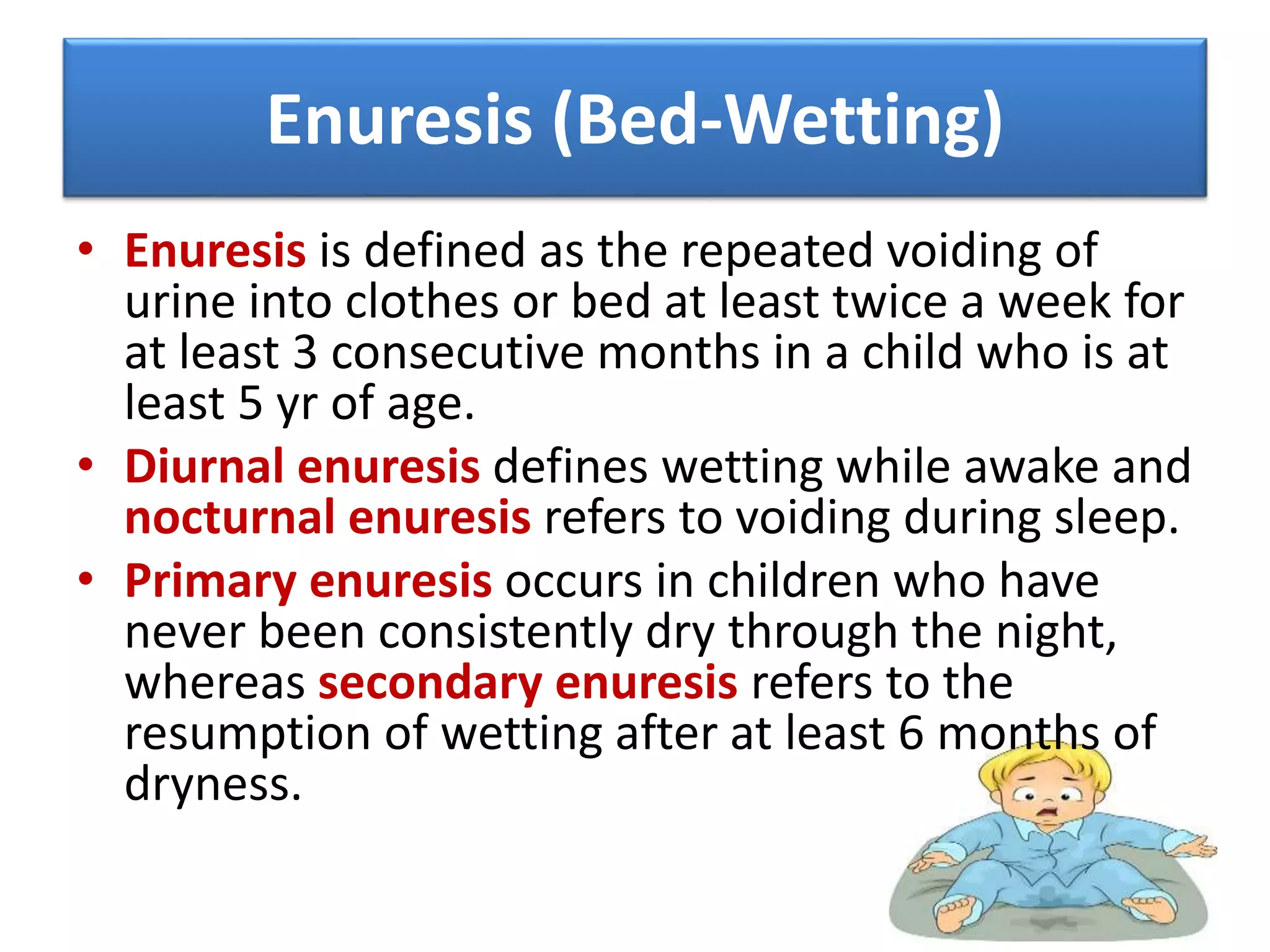 Enuresis (Bed-Wetting)

• Enuresis is defined as the repeated voiding of urine into clothes or bed at least twice a week for at least 3 consecutive months in a child who is at least 5 yr of age.

• Diurnal enuresis defines wetting while awake and nocturnal enuresis refers to voiding during sleep.

• Primary enuresis occurs in children who have never been consistently dry through the night, whereas secondary enuresis refers to the resumption of wetting after at least 6 months of dryness.